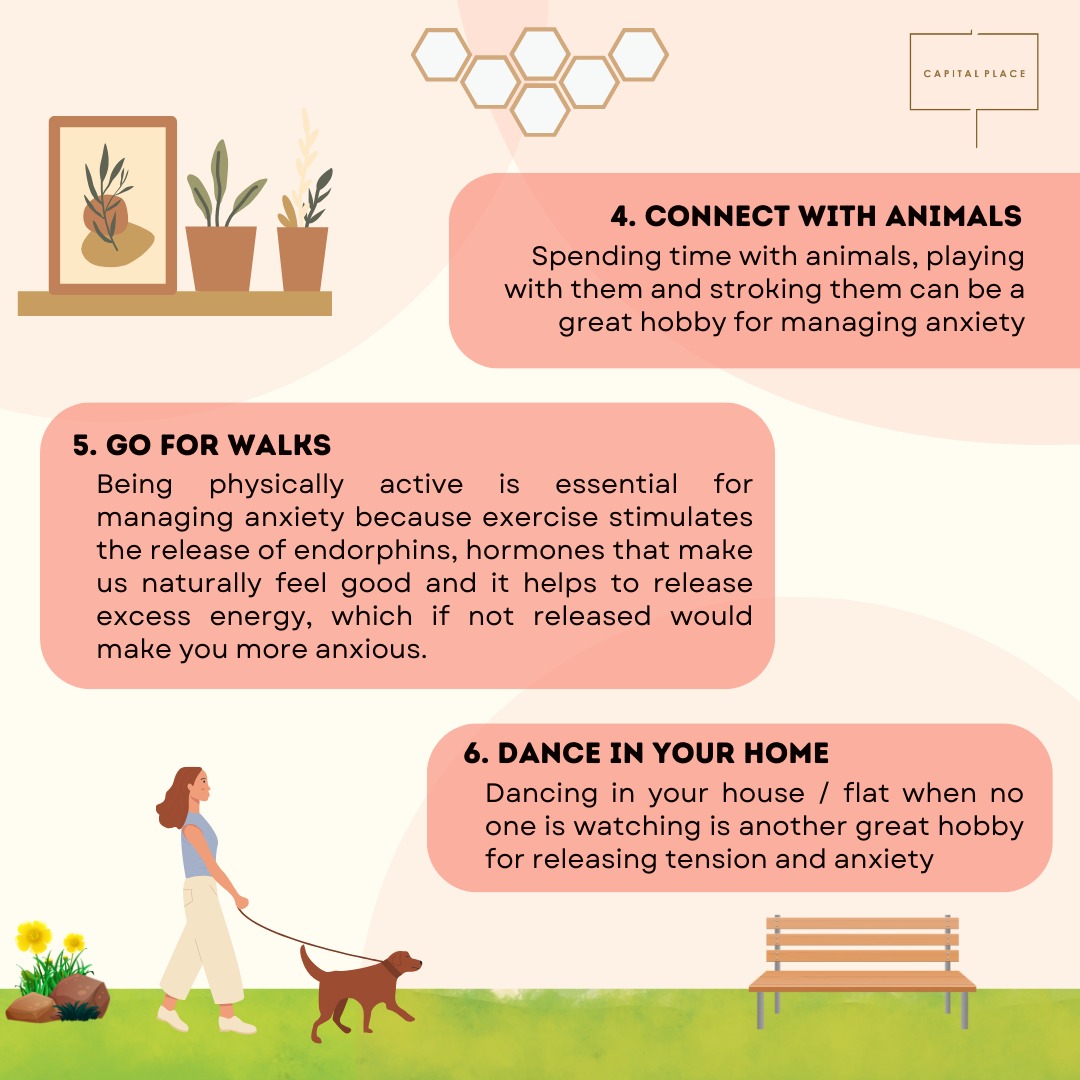 CAPITAL PLACE

4. CONNECT WITH ANIMALS
Spending time with animals, playing with them and stroking them can be a great hobby for managing anxiety

5. GO FOR WALKS
Being physically active is essential for managing anxiety because exercise stimulates the release of endorphins, hormones that make us naturally feel good and it helps to release excess energy, which if not released would make you more anxious.

6. DANCE IN YOUR HOME
Dancing in your house / flat when no one is watching is another great hobby for releasing tension and anxiety